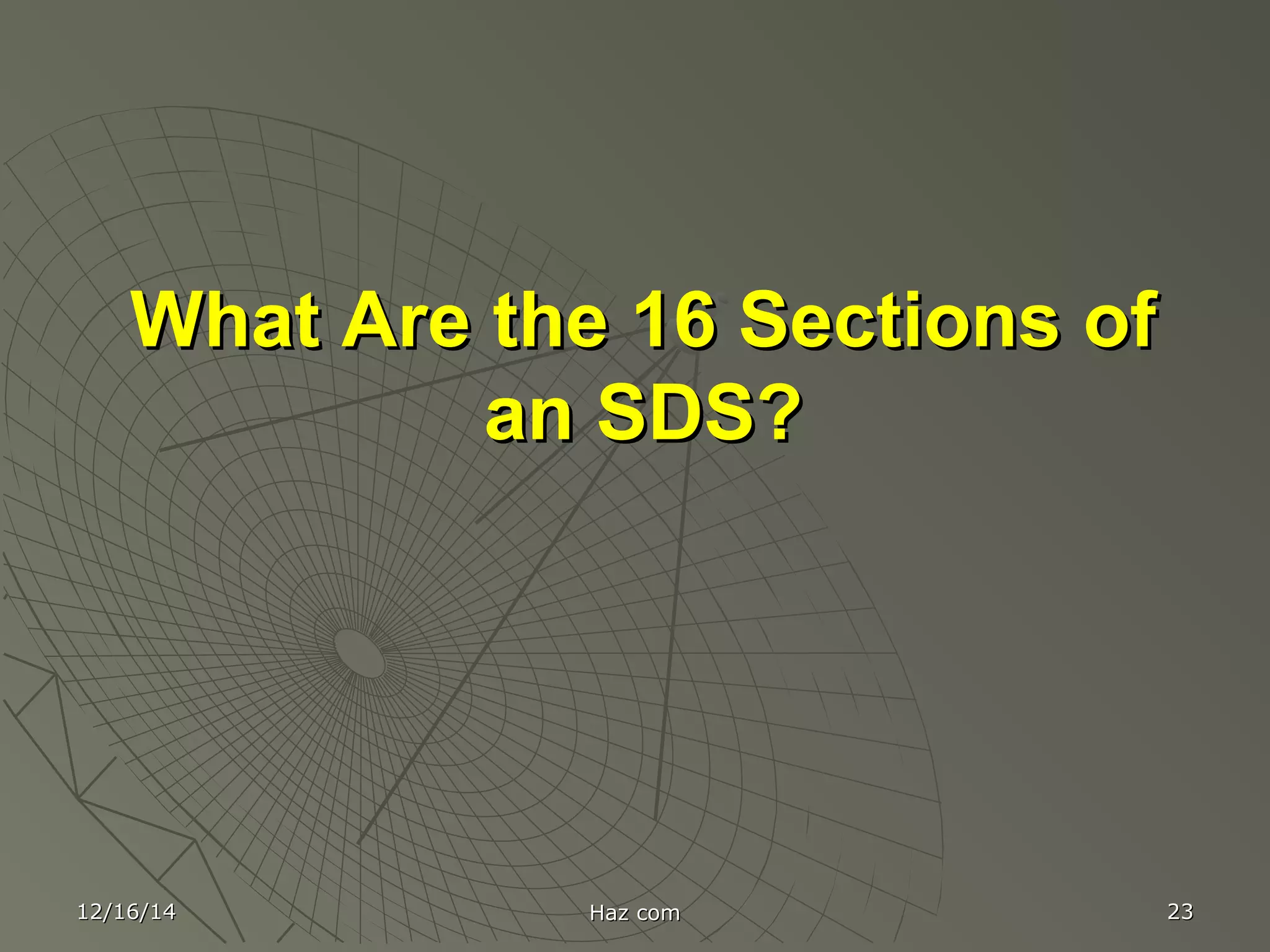 What Are the 16 Sections of an SDS?

12/16/14

Haz com

23